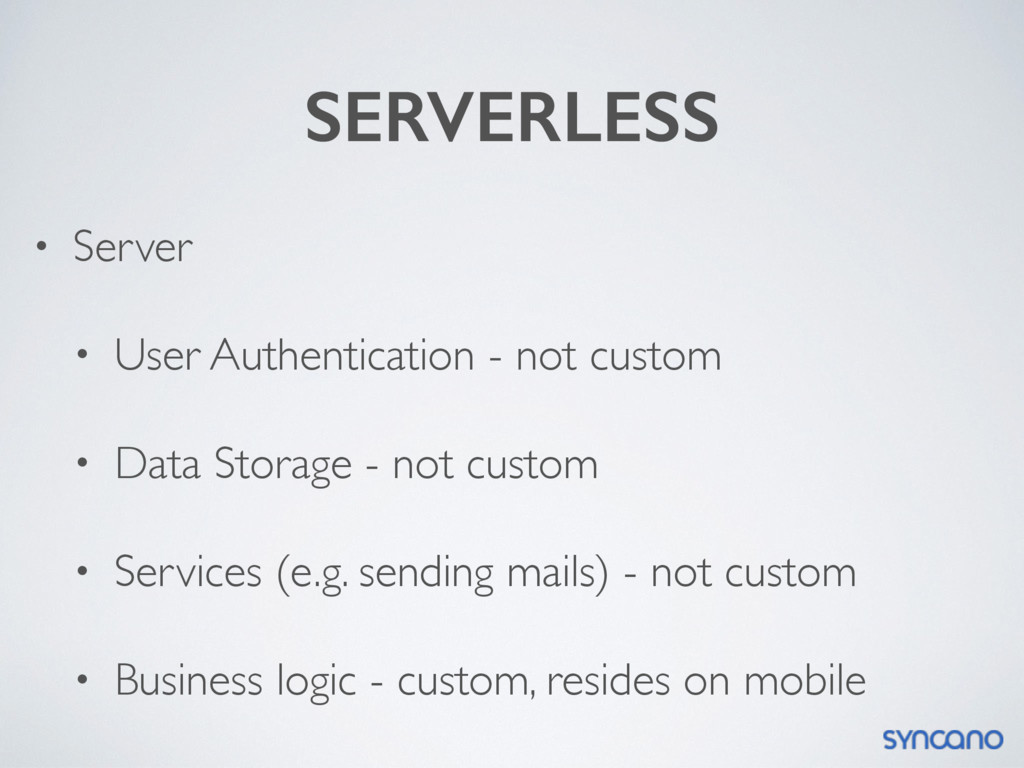 SERVERLESS

• Server

• User Authentication - not custom

• Data Storage - not custom

• Services (e.g. sending mails) - not custom

• Business logic - custom, resides on mobile

syncano